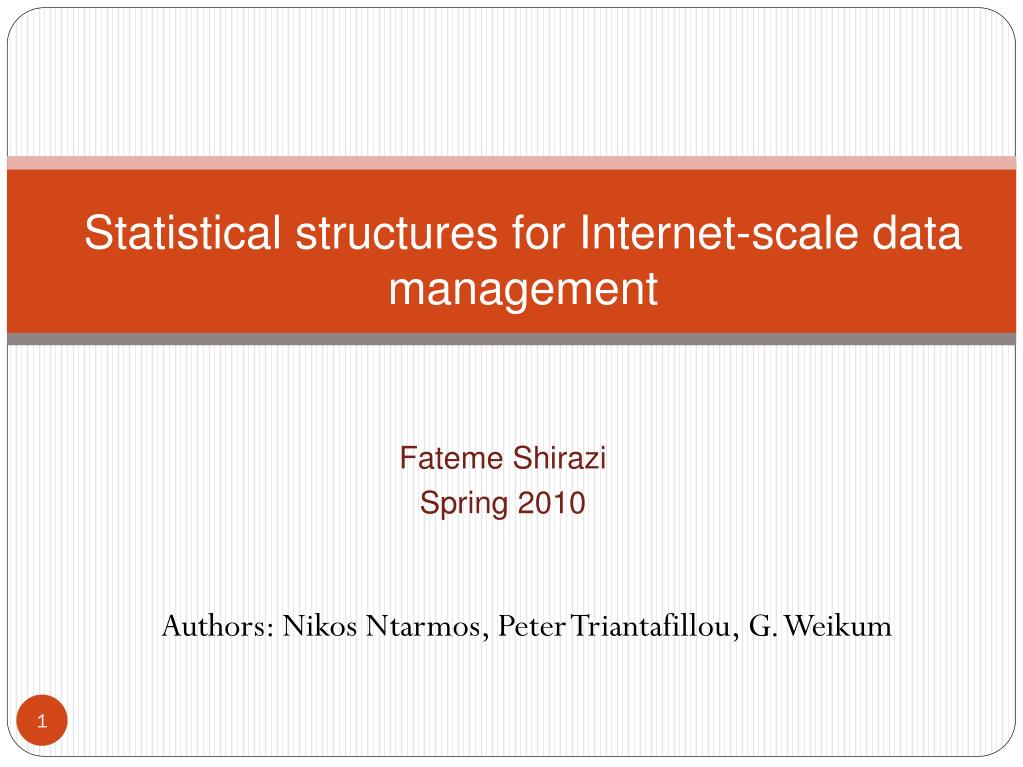 Statistical structures for Internet-scale data management

Fateme Shirazi
Spring 2010

Authors: Nikos Ntarmos, Peter Triantafillou, G. Weikum

1